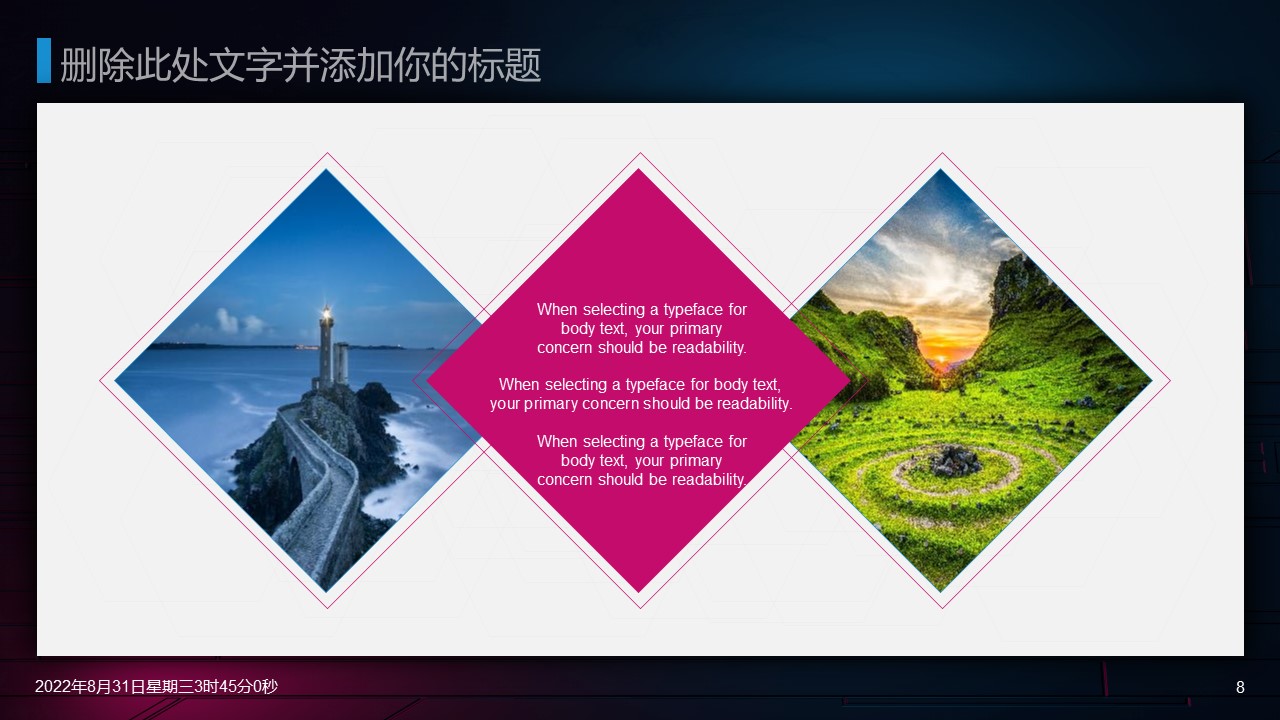 删除此处文字并添加你的标题

When selecting a typeface for body text, your primary concern should be readability.

When selecting a typeface for body text, your primary concern should be readability.

When selecting a typeface for body text, your primary concern should be readability.

2022年8月31日星期三3时45分0秒

8